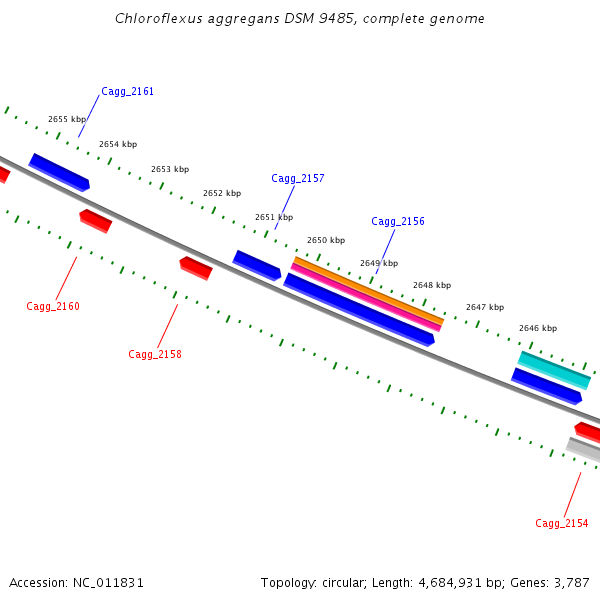 Chloroflexus aggregans DSM 9485, complete genome

Cagg_2161

2655 kbp

2654 kbp

2653 kbp

2652 kbp

Cagg_2157

2651 kbp

Cagg_2156

2650 kbp

2649 kbp

2648 kbp

2647 kbp

2646 kbp

Cagg_2160

Cagg_2158

Cagg_2154

Accession: NC_011831

Topology: circular; Length: 4,684,931 bp; Genes: 3,787